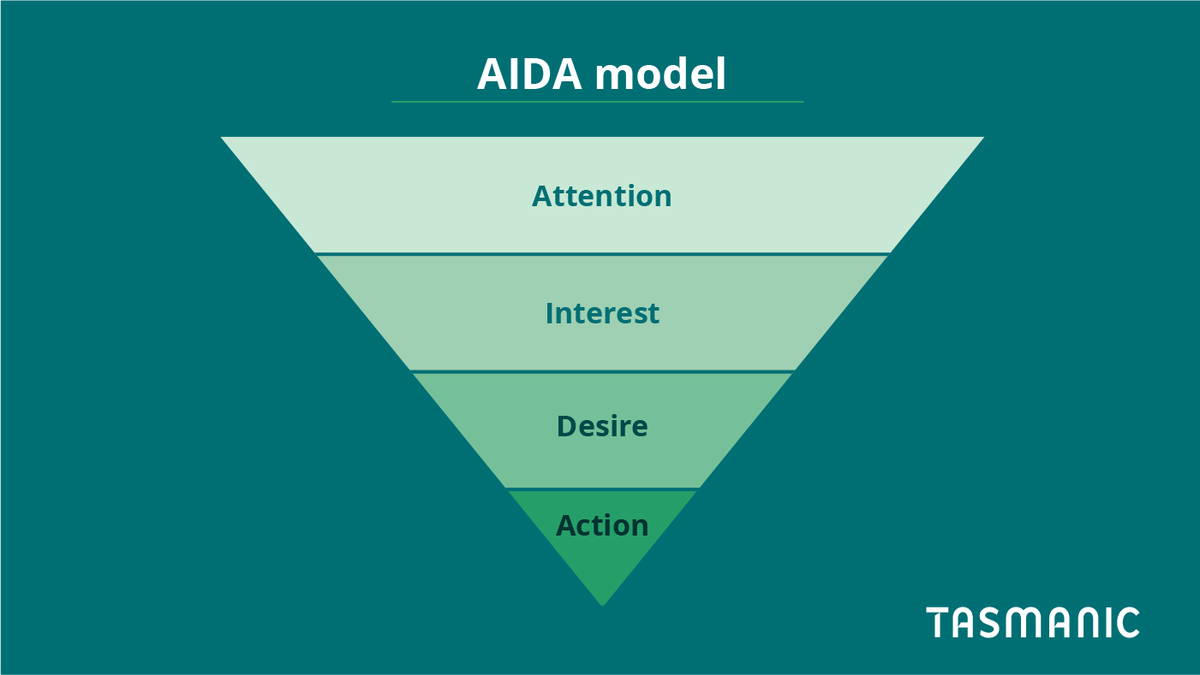 AIDA model

Attention

Interest

Desire

Action

TASMANIC